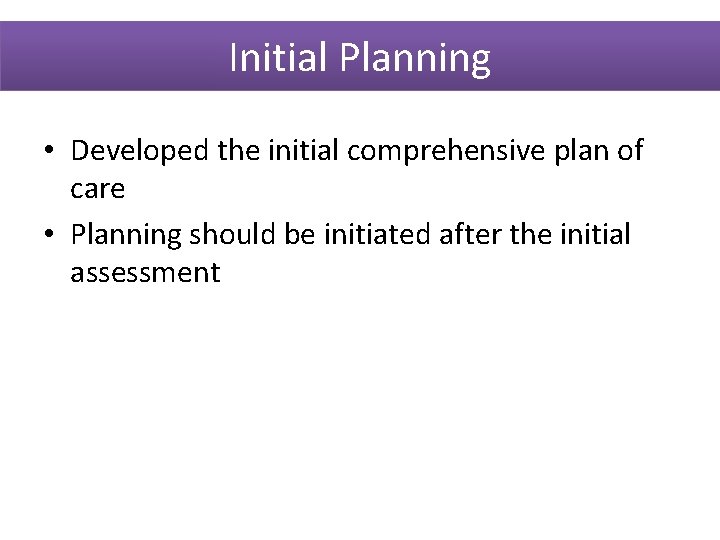 Initial Planning

• Developed the initial comprehensive plan of care
• Planning should be initiated after the initial assessment